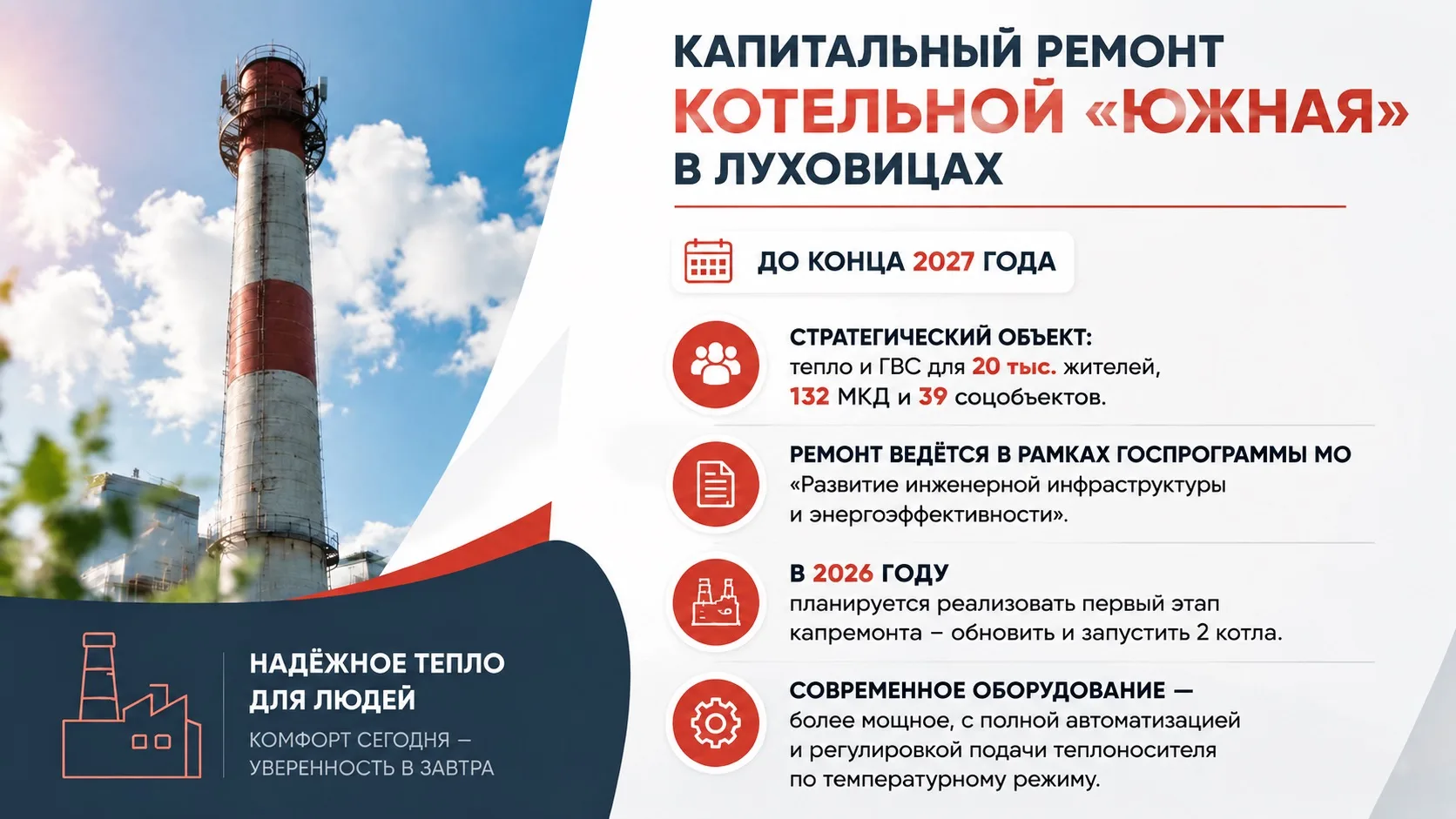 КАПИТАЛЬНЫЙ РЕМОНТ
КОТЕЛЬНОЙ «ЮЖНАЯ»
В ЛУХОВИЦАХ

ДО КОНЦА 2027 ГОДА

СТРАТЕГИЧЕСКИЙ ОБЪЕКТ:
тепло и ГВС для 20 тыс. жителей, 132 МКД и 39 соцобъектов.

РЕМОНТ ВЕДЁТСЯ В РАМКАХ ГОСПРОГРАММЫ МО
«Развитие инженерной инфраструктуры и энергоэффективности».

В 2026 ГОДУ
планируется реализовать первый этап капремонта – обновить и запустить 2 котла.

СОВРЕМЕННОЕ ОБОРУДОВАНИЕ —
более мощное, с полной автоматизацией и регулировкой подачи теплоносителя по температурному режиму.

НАДЁЖНОЕ ТЕПЛО ДЛЯ ЛЮДЕЙ
КОМФОРТ СЕГОДНЯ – УВЕРЕННОСТЬ В ЗАВТРА